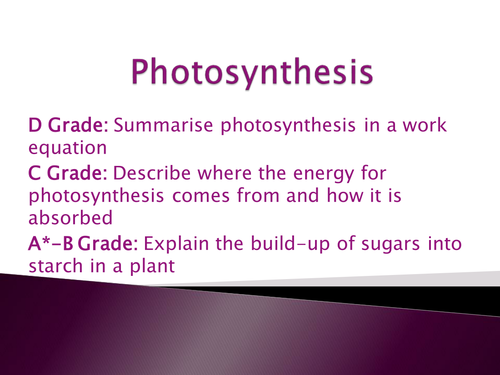 Photosynthesis

D Grade: Summarise photosynthesis in a work equation

C Grade: Describe where the energy for photosynthesis comes from and how it is absorbed

A*-B Grade: Explain the build-up of sugars into starch in a plant